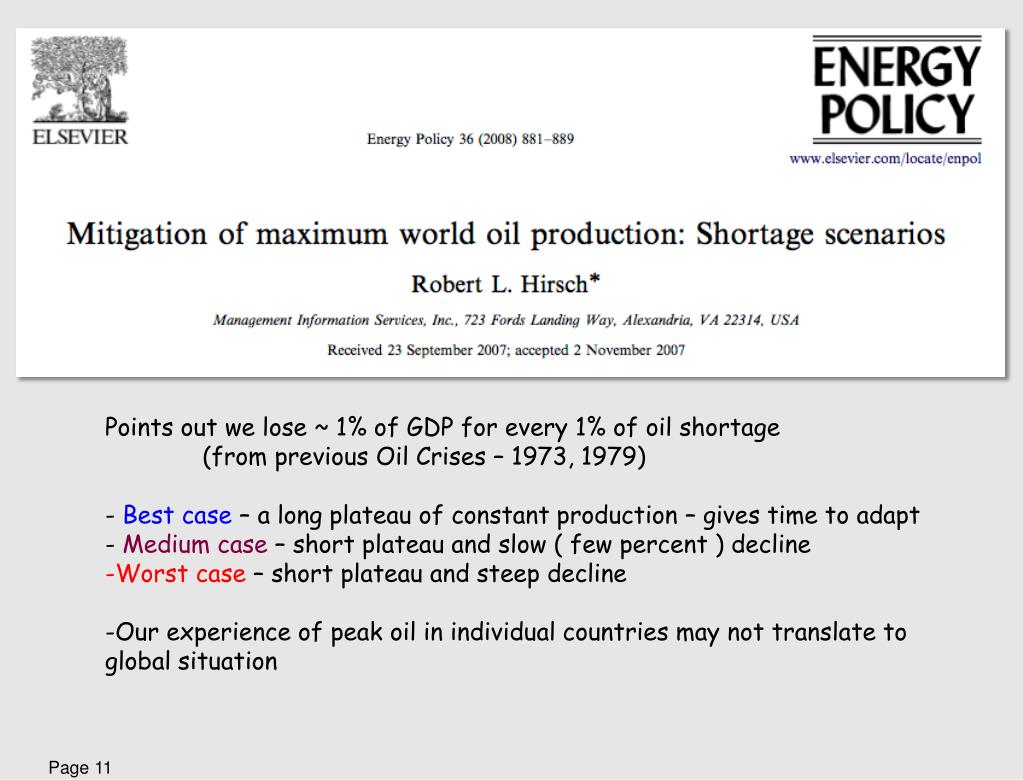 ELSEVIER

Energy Policy 36 (2008) 881–889

ENERGY POLICY

www.elsevier.com/locate/enpol

Mitigation of maximum world oil production: Shortage scenarios

Robert L. Hirsch*

Management Information Services, Inc., 723 Fords Landing Way, Alexandria, VA 22314, USA

Received 23 September 2007; accepted 2 November 2007

Points out we lose ~ 1% of GDP for every 1% of oil shortage
(from previous Oil Crises – 1973, 1979)

- Best case – a long plateau of constant production – gives time to adapt
- Medium case – short plateau and slow ( few percent ) decline
-Worst case – short plateau and steep decline

-Our experience of peak oil in individual countries may not translate to global situation

Page 11